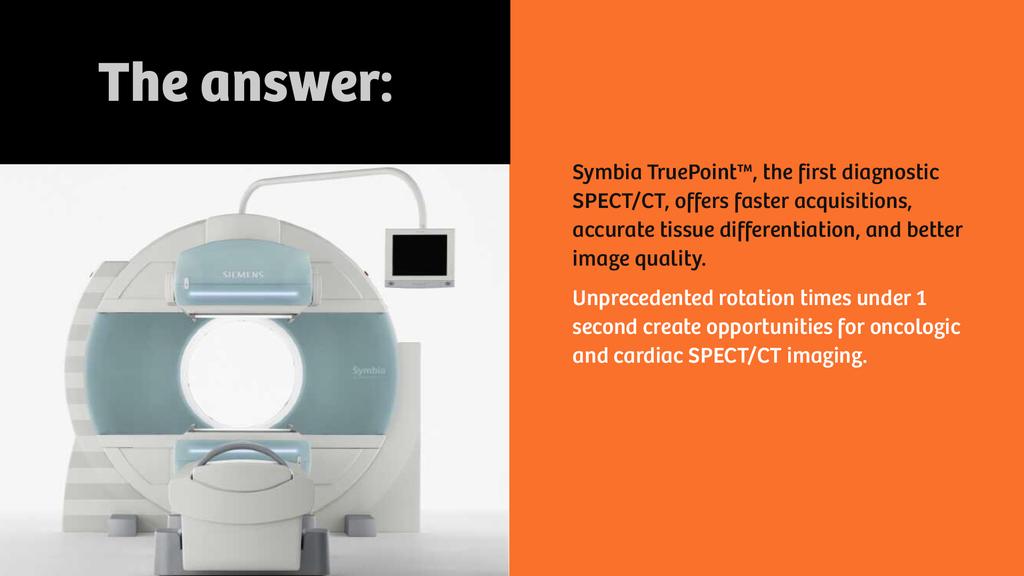 The answer:

SIEMENS

Symbia

Symbia TruePoint™, the first diagnostic SPECT/CT, offers faster acquisitions, accurate tissue differentiation, and better image quality.

Unprecedented rotation times under 1 second create opportunities for oncologic and cardiac SPECT/CT imaging.